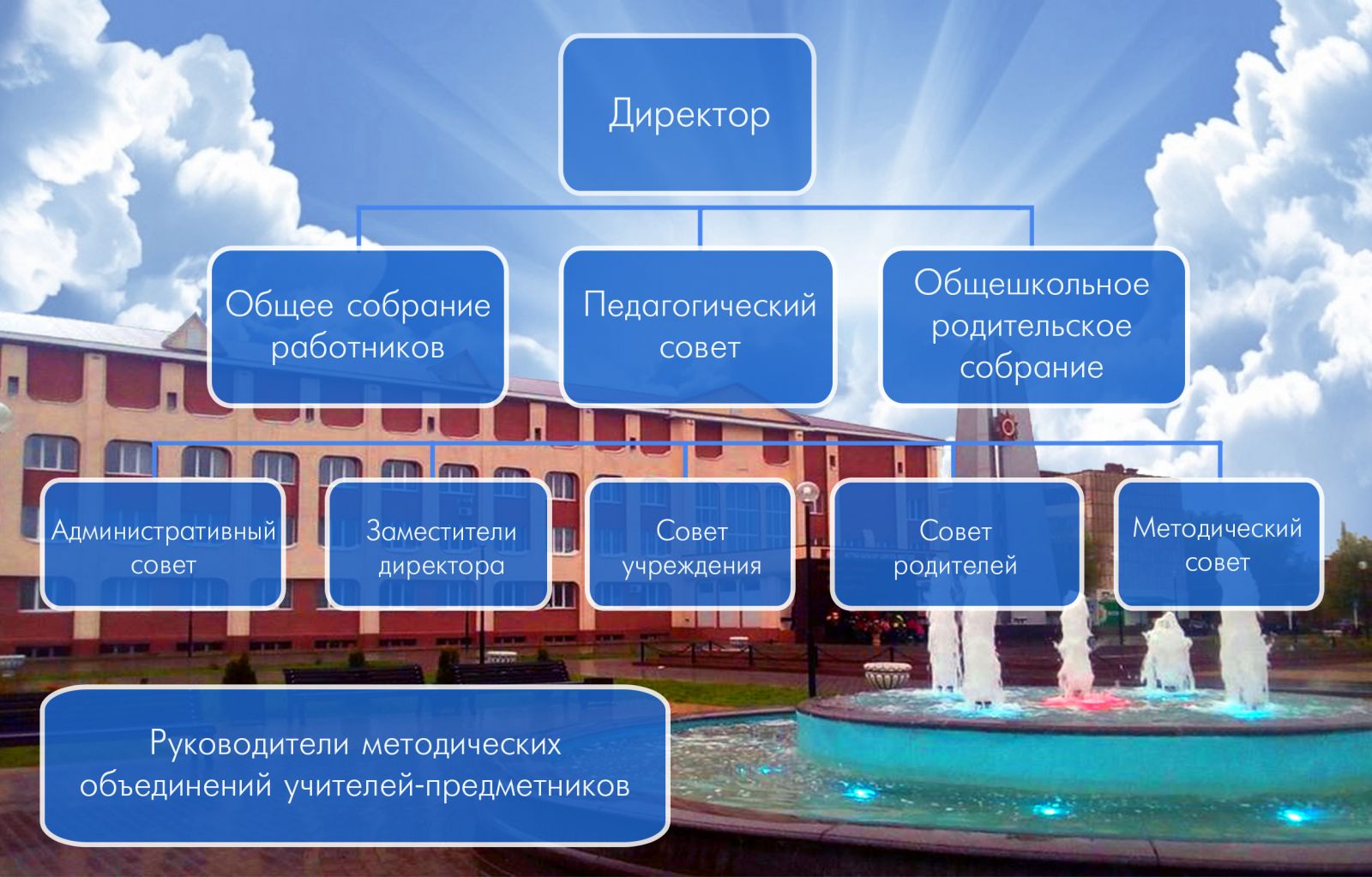 Директор

Общее собрание работников

Педагогический совет

Общешкольное родительское собрание

Административный совет

Заместители директора

Совет учреждения

Совет родителей

Методический совет

Руководители методических объединений учителей-предметников